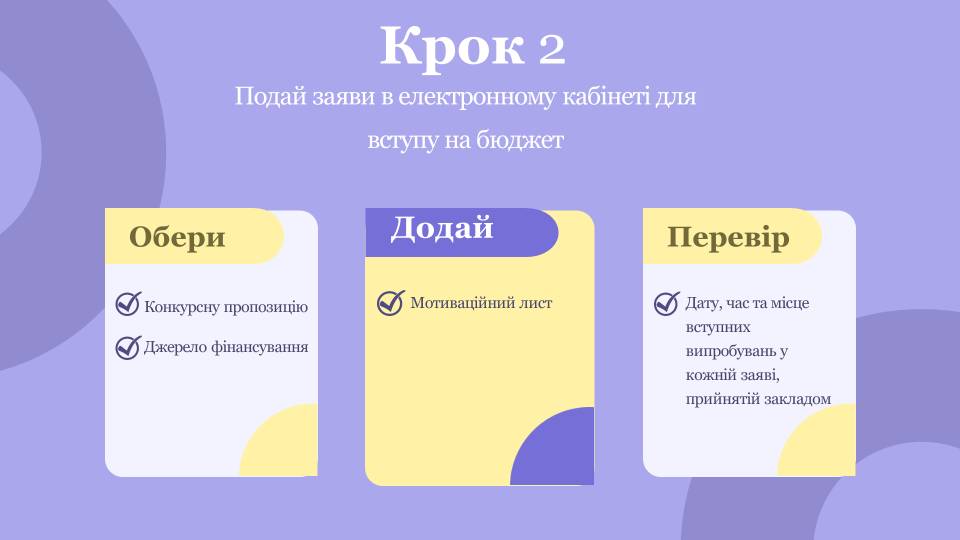 Крок 2

Подай заяви в електронному кабінеті для вступу на бюджет

Обери

Конкурсну пропозицію

Джерело фінансування

Додай

Мотиваційний лист

Перевір

Дату, час та місце вступних випробувань у кожній заяві, прийнятій закладом